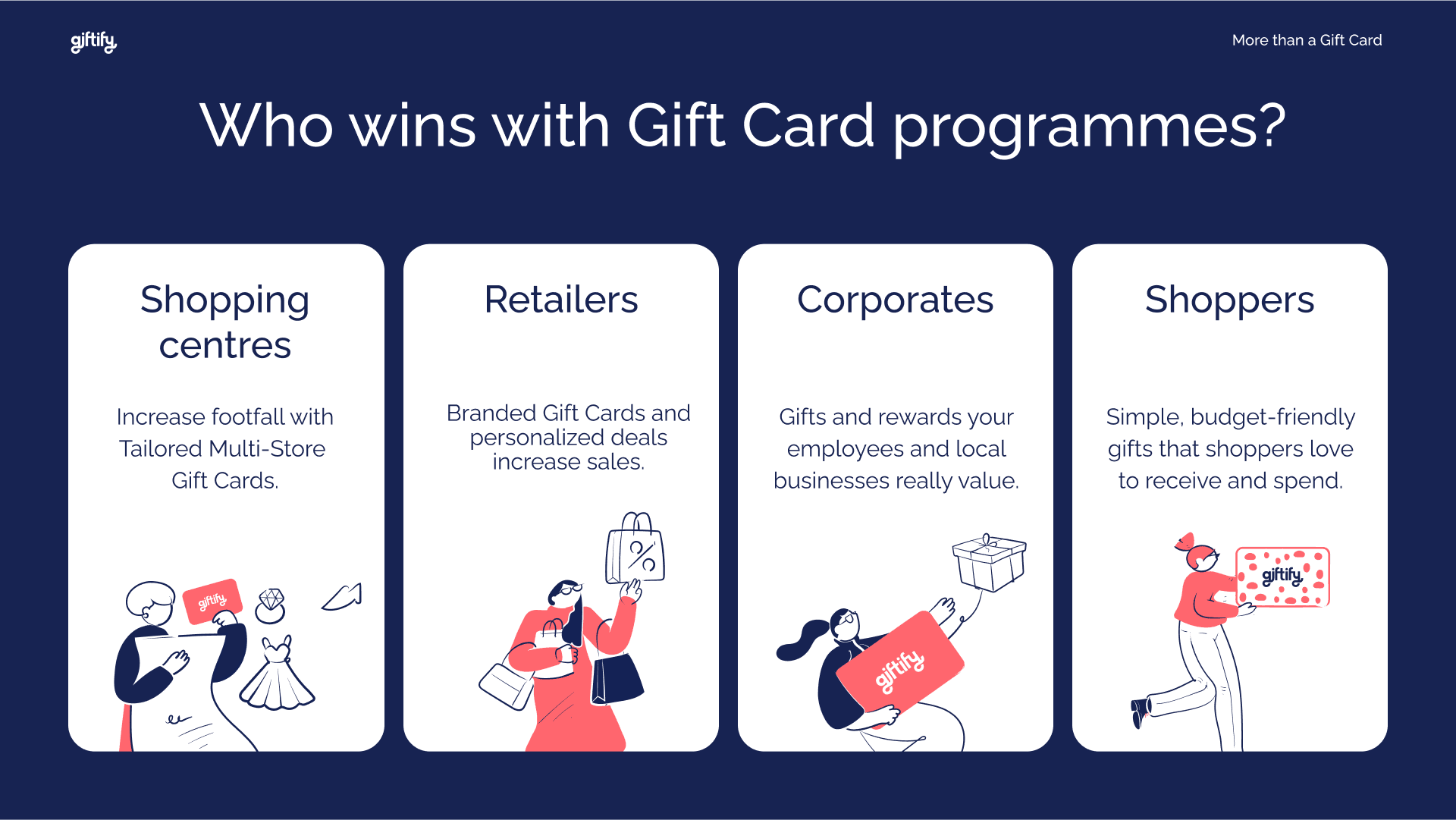 giftify

More than a Gift Card

Who wins with Gift Card programmes?

Shopping centres

Increase footfall with Tailored Multi-Store Gift Cards.

giftify

Retailers

Branded Gift Cards and personalized deals increase sales.

%

Corporates

Gifts and rewards your employees and local businesses really value.

giftify

Shoppers

Simple, budget-friendly gifts that shoppers love to receive and spend.

giftify